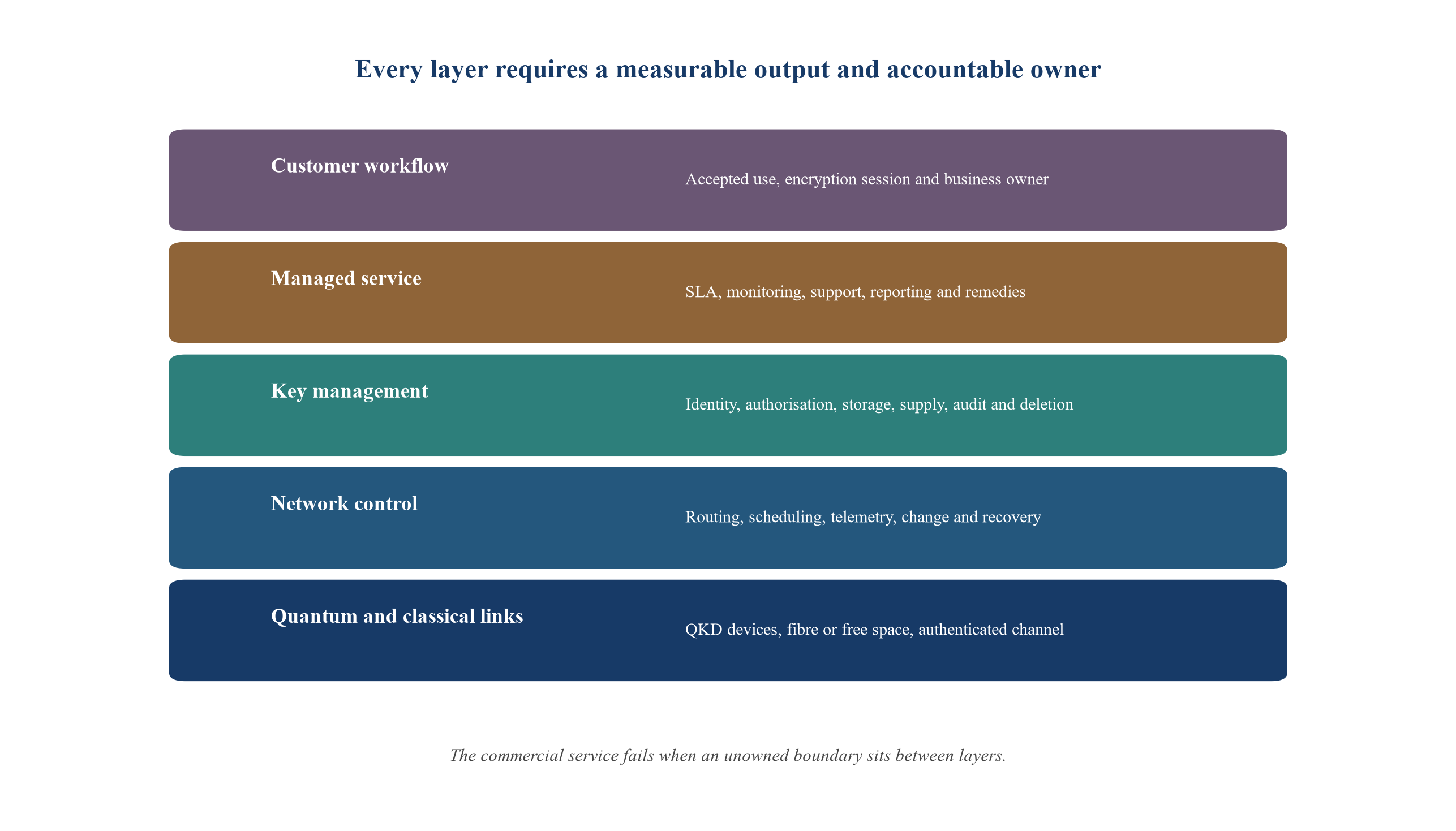 Every layer requires a measurable output and accountable owner

Customer workflow

Accepted use, encryption session and business owner

Managed service

SLA, monitoring, support, reporting and remedies

Key management

Identity, authorisation, storage, supply, audit and deletion

Network control

Routing, scheduling, telemetry, change and recovery

Quantum and classical links

QKD devices, fibre or free space, authenticated channel

The commercial service fails when an unowned boundary sits between layers.